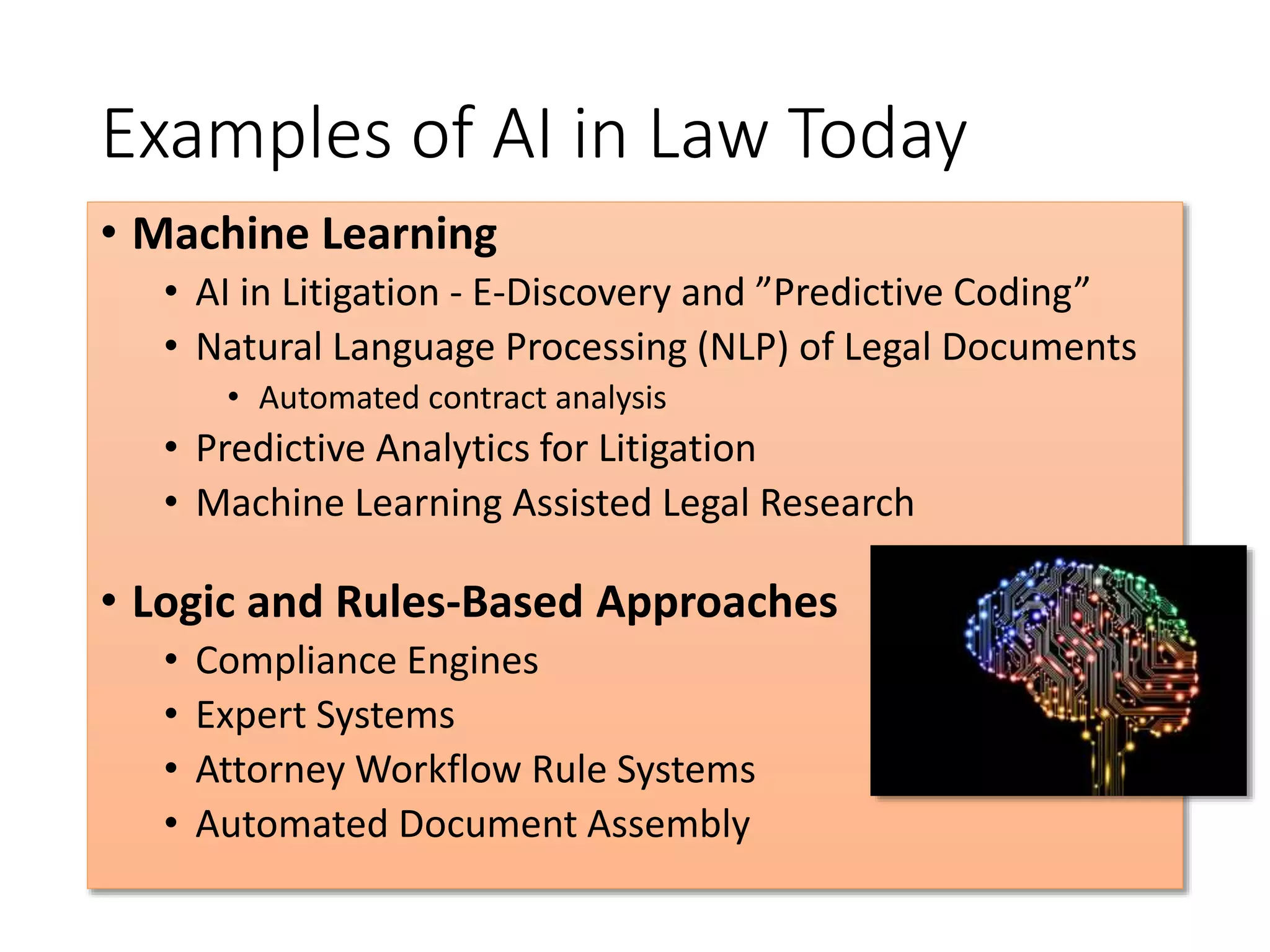 Examples of AI in Law Today

• Machine Learning
  • AI in Litigation - E-Discovery and ”Predictive Coding”
  • Natural Language Processing (NLP) of Legal Documents
    • Automated contract analysis
  • Predictive Analytics for Litigation
  • Machine Learning Assisted Legal Research

• Logic and Rules-Based Approaches
  • Compliance Engines
  • Expert Systems
  • Attorney Workflow Rule Systems
  • Automated Document Assembly